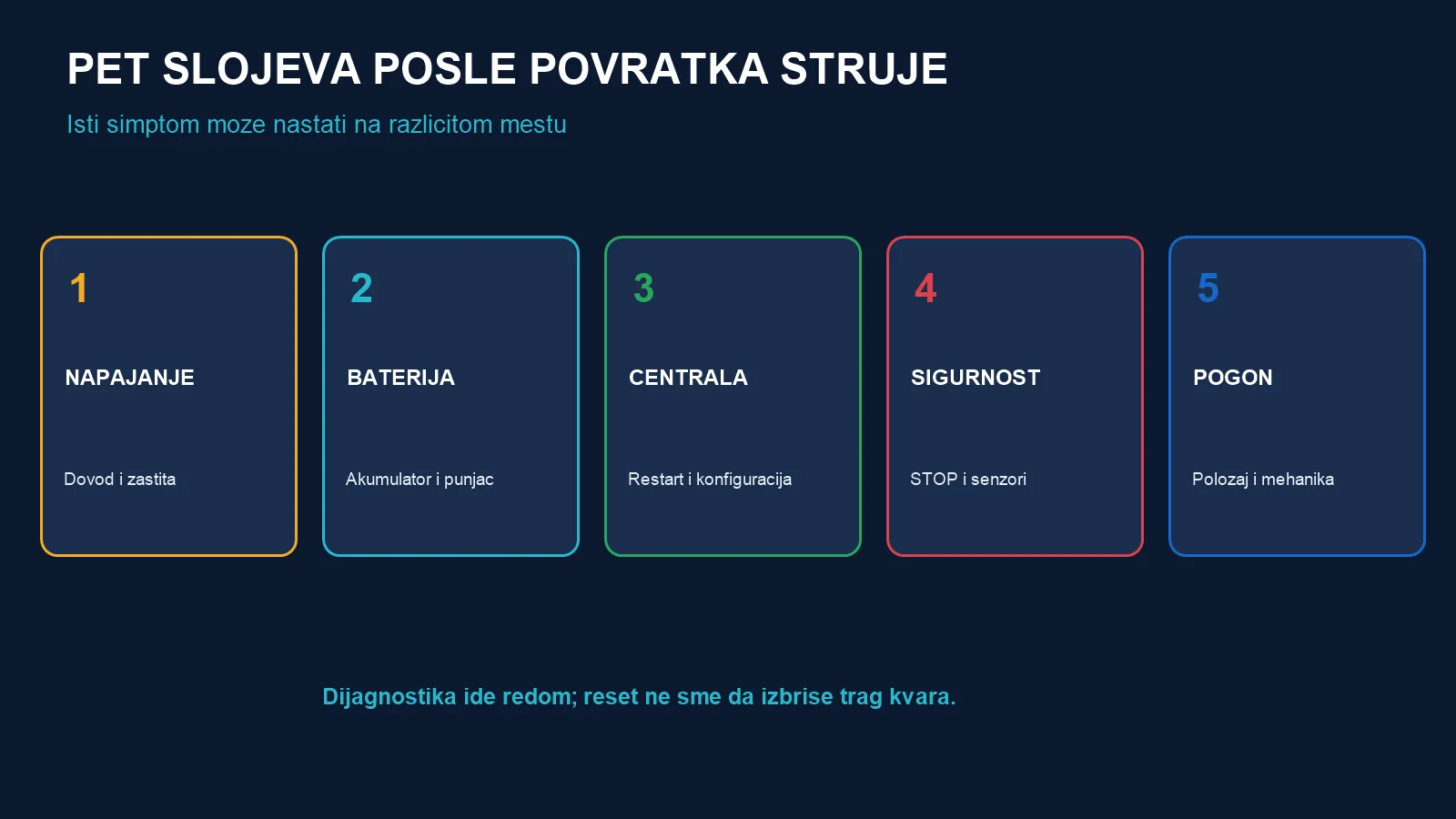 PET SLOJEVA POSLE POVRATKA STRUJE

Isti simptom moze nastati na razlicitom mestu

1

NAPAJANJE

Dovod i zastita

2

BATERIJA

Akumulator i punjac

3

CENTRALA

Restart i konfiguracija

4

SIGURNOST

STOP i senzori

5

POGON

Polozaj i mehanika

Dijagnostika ide redom; reset ne sme da izbrise trag kvara.